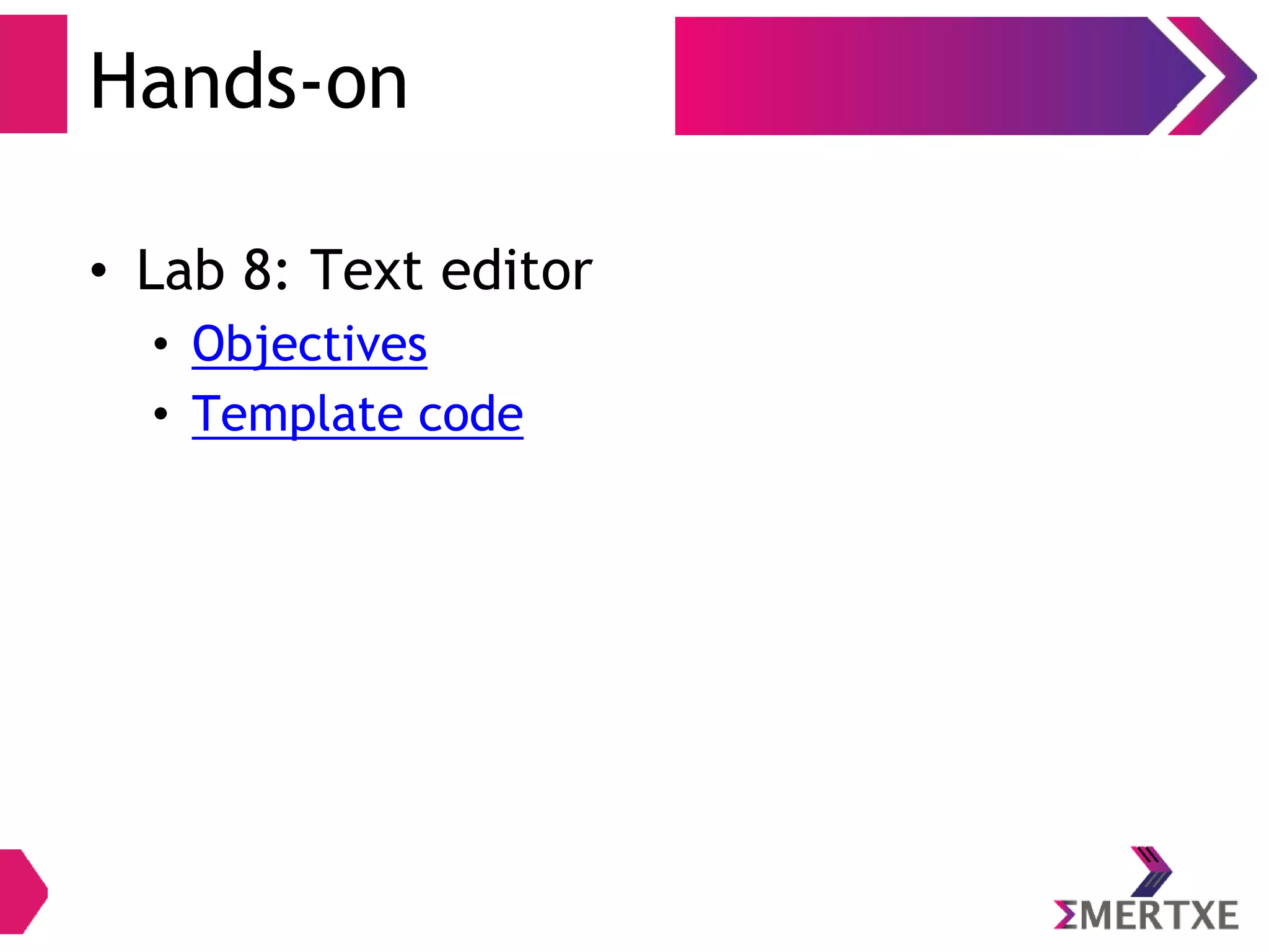 Hands-on

• Lab 8: Text editor
  • Objectives
  • Template code

ΣMERTXE